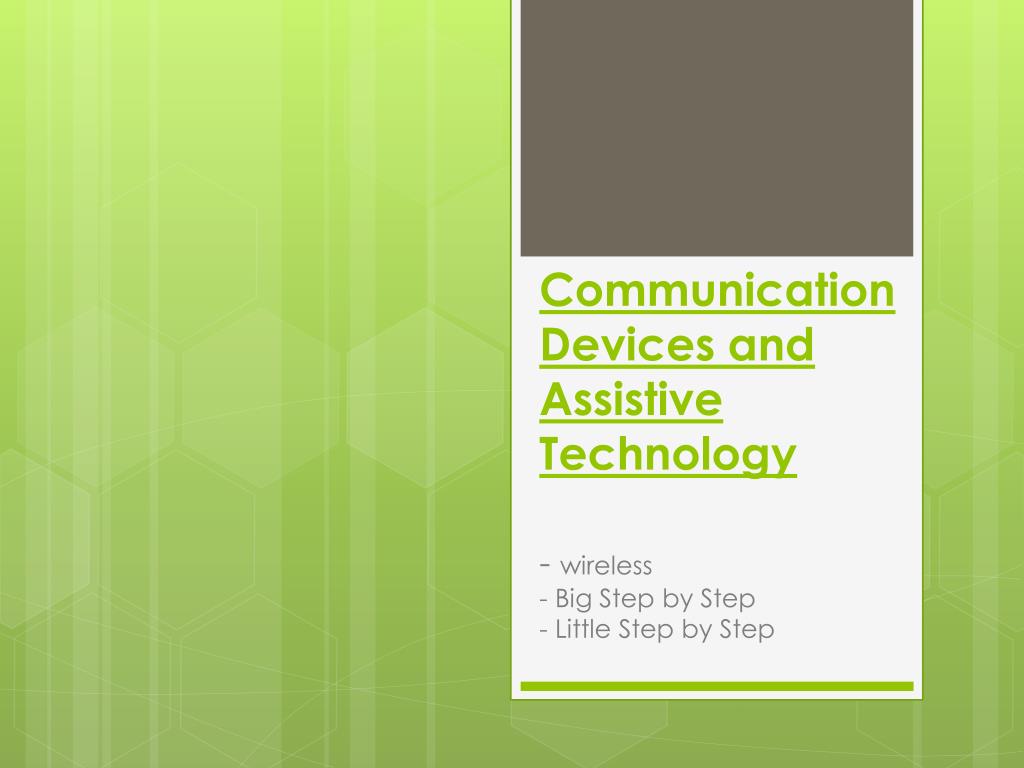 Communication Devices and Assistive Technology

- wireless
- Big Step by Step
- Little Step by Step